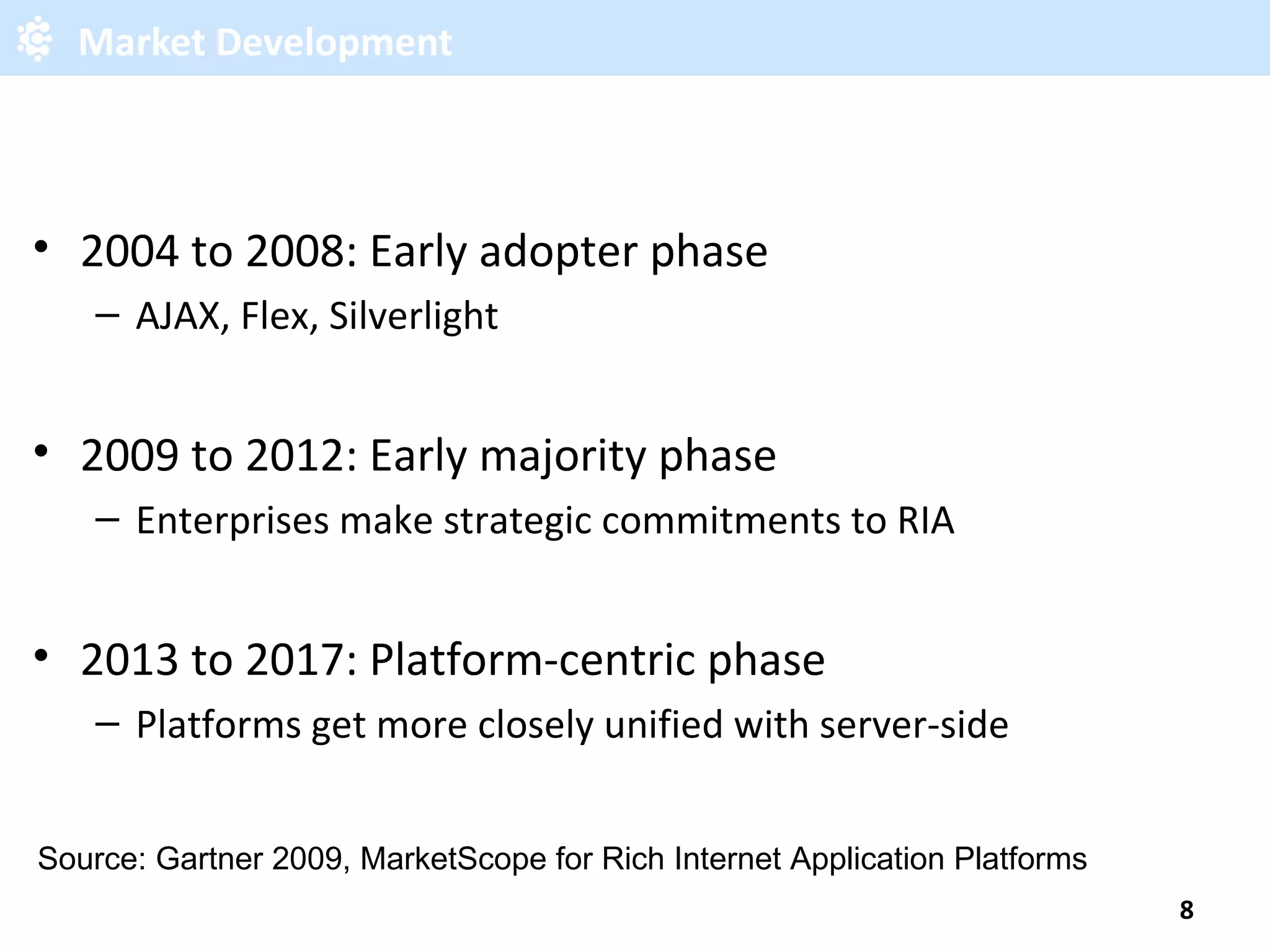 Market Development

• 2004 to 2008: Early adopter phase
– AJAX, Flex, Silverlight

• 2009 to 2012: Early majority phase
– Enterprises make strategic commitments to RIA

• 2013 to 2017: Platform-centric phase
– Platforms get more closely unified with server-side

Source: Gartner 2009, MarketScope for Rich Internet Application Platforms

8